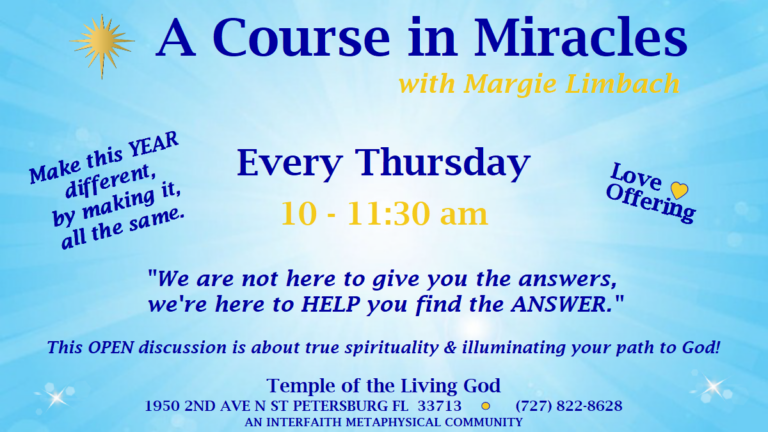 A Course in Miracles

with Margie Limbach

Make this YEAR different, by making it, all the same.

Every Thursday

10 - 11:30 am

Love Offering

"We are not here to give you the answers, we're here to HELP you find the ANSWER."

This OPEN discussion is about true spirituality & illuminating your path to God!

Temple of the Living God

1950 2ND AVE N ST PETERSBURG FL 33713 (727) 822-8628

AN INTERFAITH METAPHYSICAL COMMUNITY